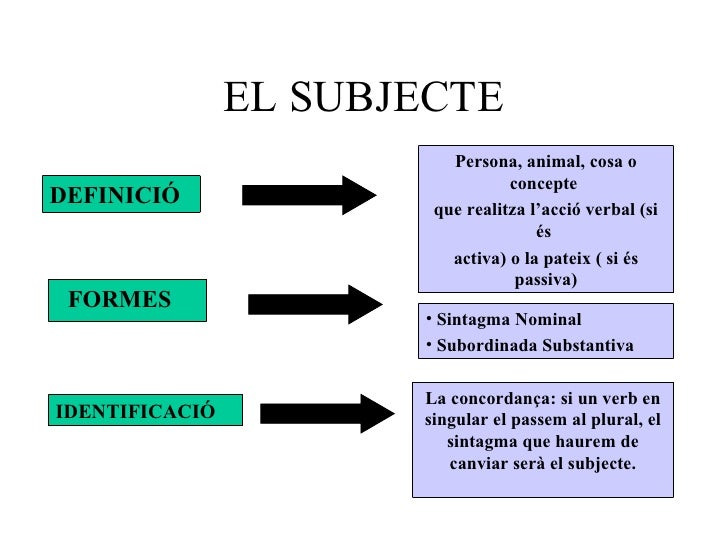 EL SUBJECTE

DEFINICIÓ

Persona, animal, cosa o concepte que realitza l'acció verbal (si és activa) o la pateix ( si és passiva)

FORMES

• Sintagma Nominal
• Subordinada Substantiva

IDENTIFICACIÓ

La concordança: si un verb en singular el passem al plural, el sintagma que haurem de canviar serà el subjecte.